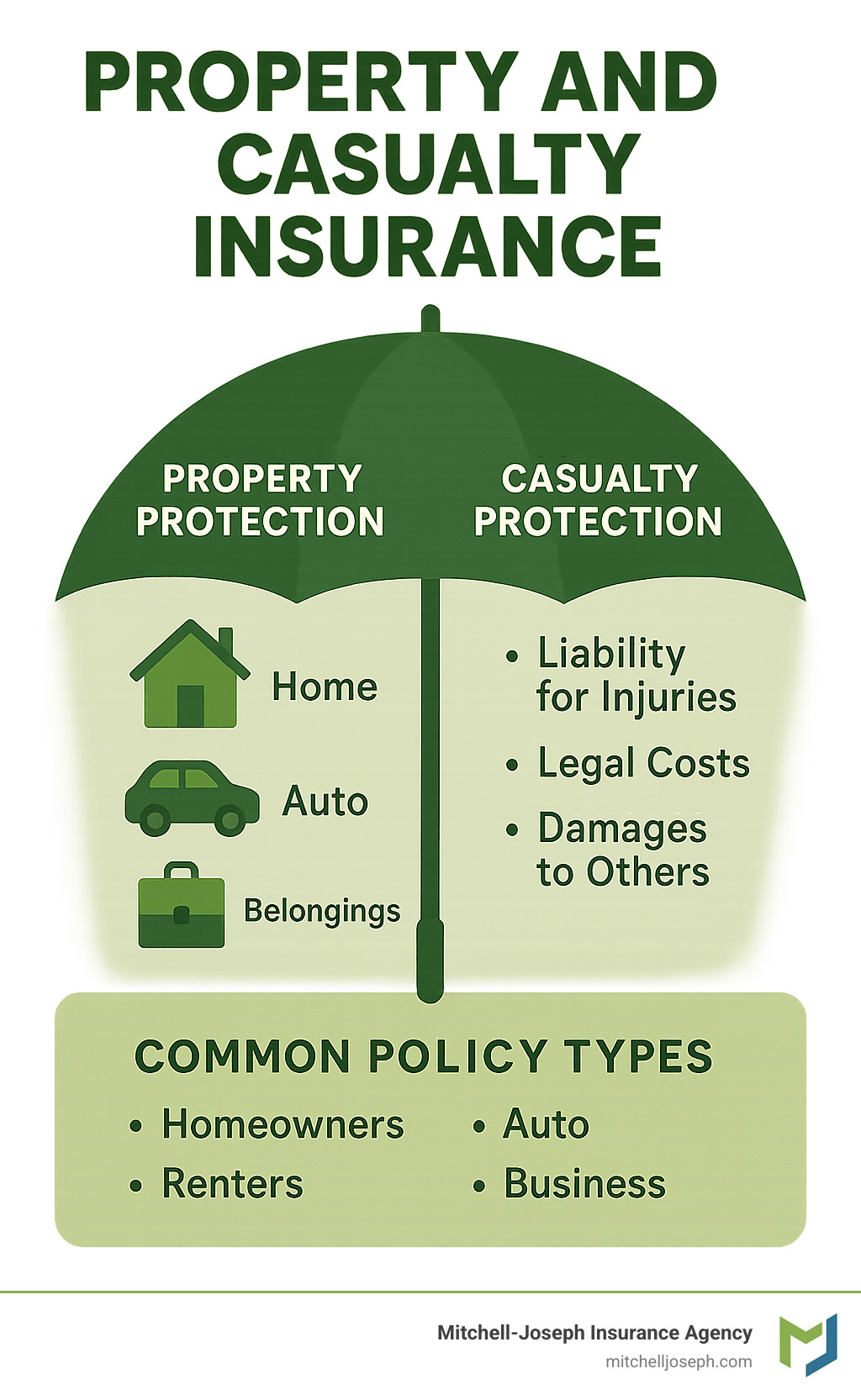 PROPERTY AND CASUALTY INSURANCE

PROPERTY PROTECTION

Home

Auto

Belongings

CASUALTY PROTECTION

• Liability for Injuries
• Legal Costs
• Damages to Others

COMMON POLICY TYPES

• Homeowners
• Renters
• Auto
• Business

Mitchell-Joseph Insurance Agency
mitchelljoseph.com